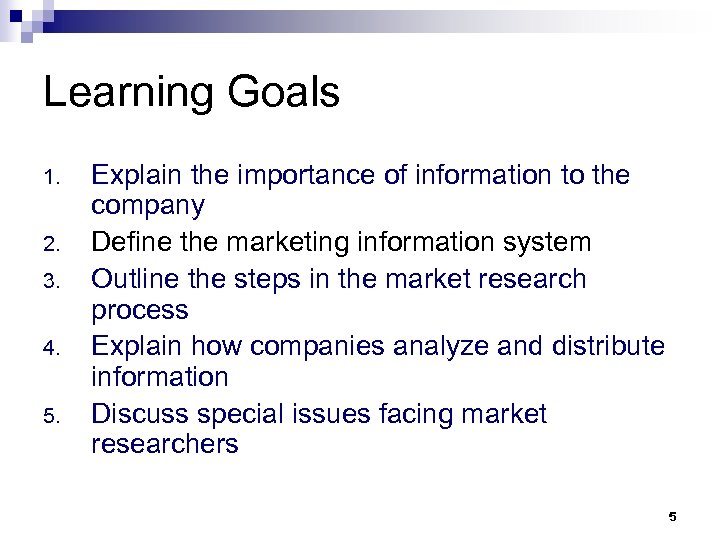 Learning Goals

1. Explain the importance of information to the company
2. Define the marketing information system
3. Outline the steps in the market research process
4. Explain how companies analyze and distribute information
5. Discuss special issues facing market researchers

5